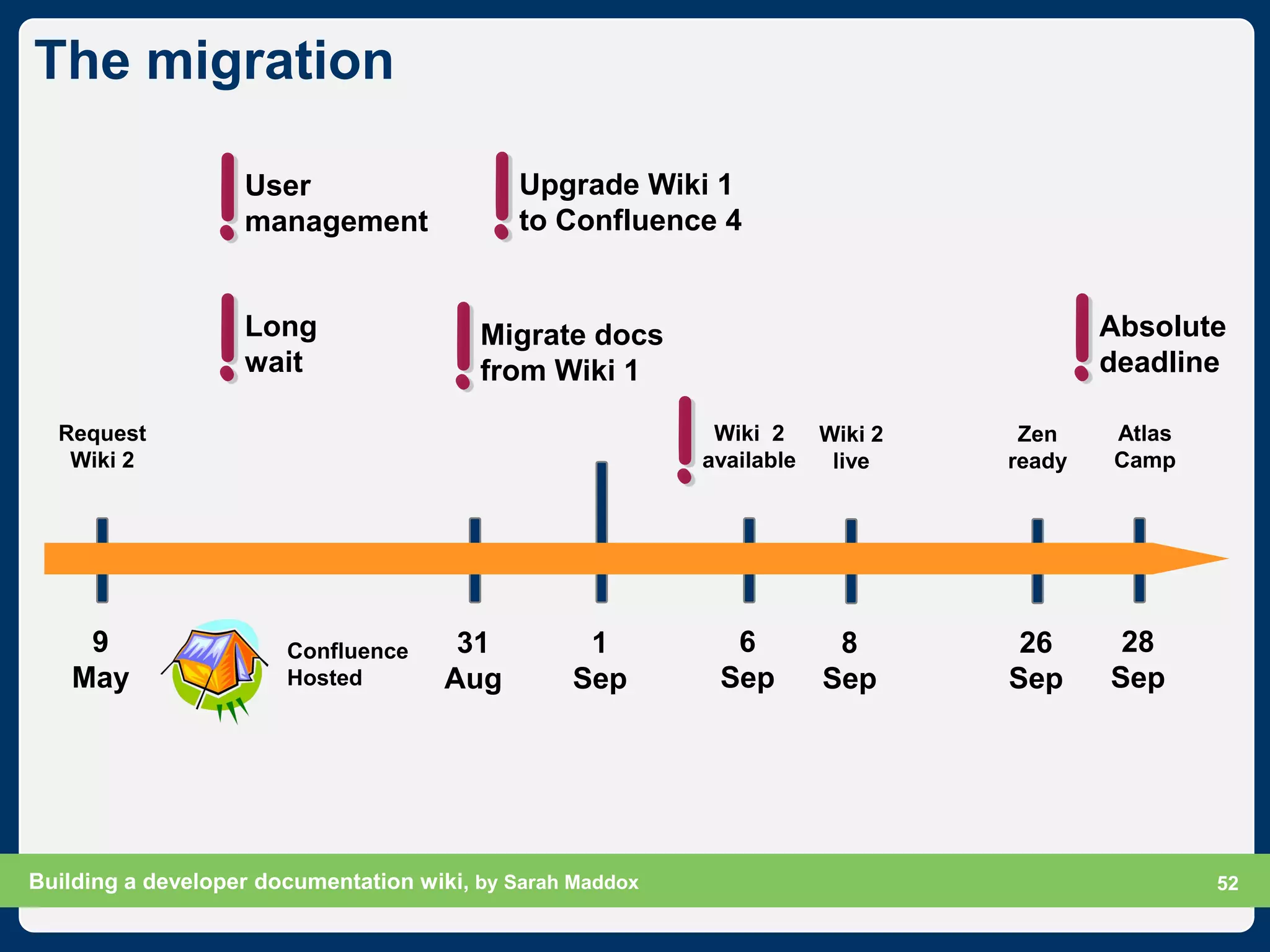 The migration

User management

Upgrade Wiki 1 to Confluence 4

Long wait

Migrate docs from Wiki 1

Absolute deadline

Request Wiki 2

Wiki 2 available

Wiki 2 live

Zen ready

Atlas Camp

9 May

Confluence Hosted

31 Aug

1 Sep

6 Sep

8 Sep

26 Sep

28 Sep

Building a developer documentation wiki, by Sarah Maddox

52